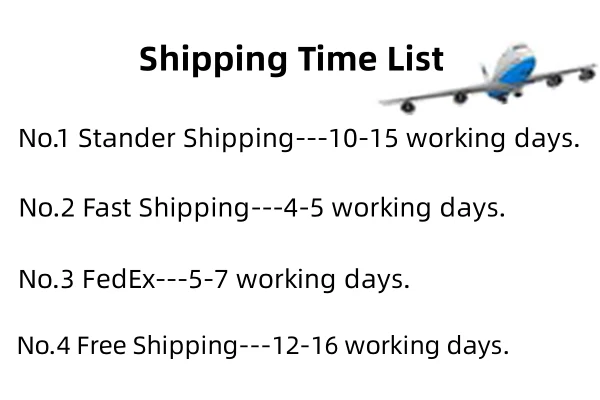 Shipping Time List

No.1 Stander Shipping---10-15 working days.

No.2 Fast Shipping---4-5 working days.

No.3 FedEx---5-7 working days.

No.4 Free Shipping---12-16 working days.